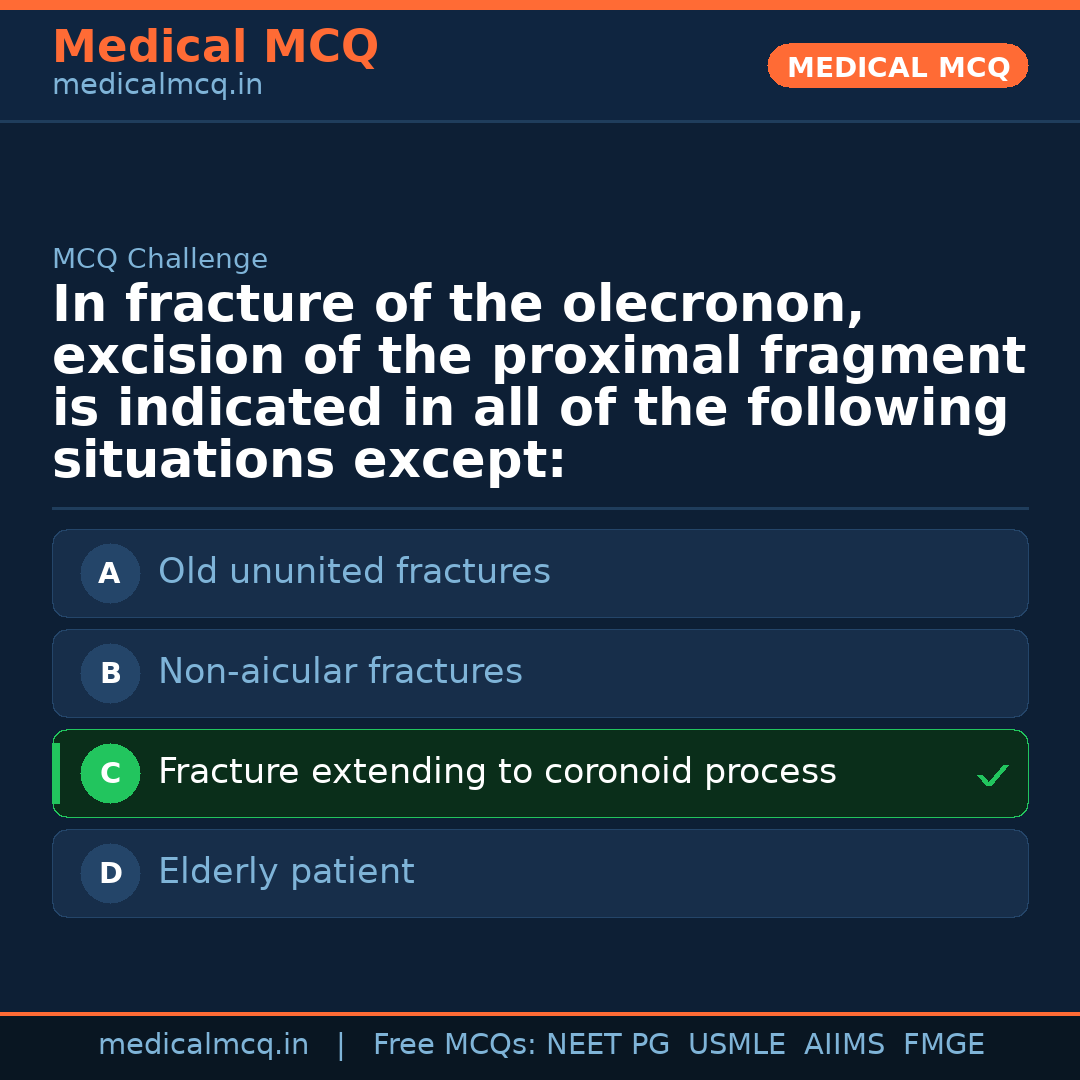 Medical MCQ
medicalmcq.in

MEDICAL MCQ

MCQ Challenge

In fracture of the olecronon, excision of the proximal fragment is indicated in all of the following situations except:

A Old ununited fractures

B Non-aicular fractures

C Fracture extending to coronoid process ✓

D Elderly patient

medicalmcq.in | Free MCQs: NEET PG USMLE AIIMS FMGE